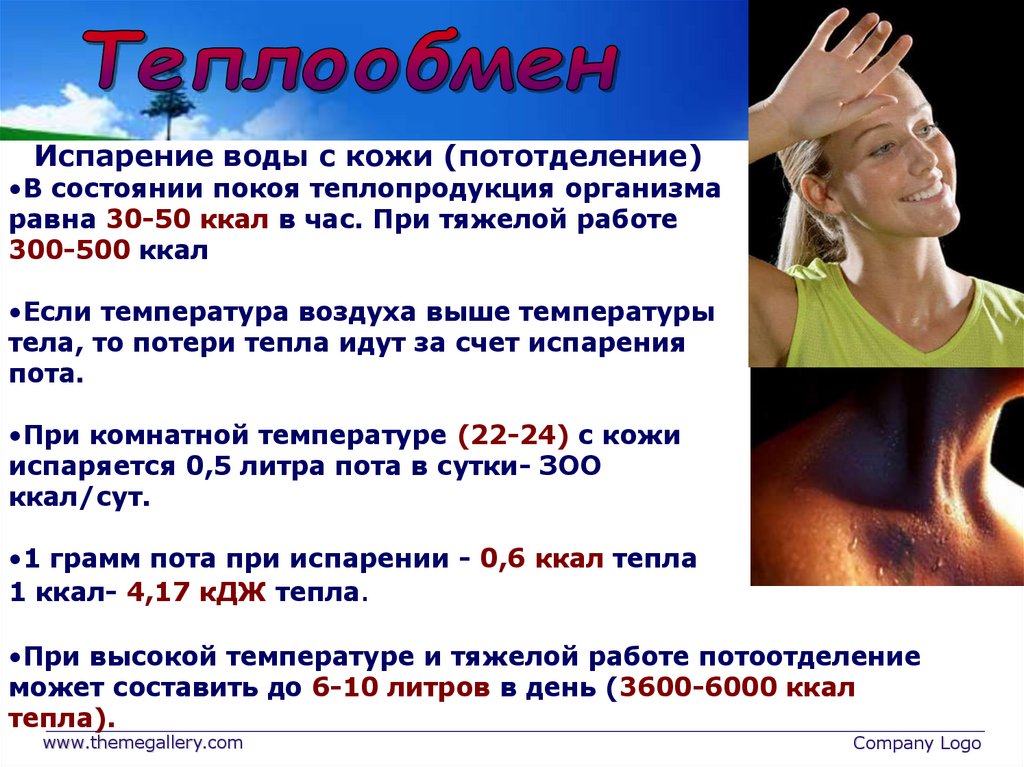 Теплообмен

Испарение воды с кожи (пототделение)
•В состоянии покоя теплопродукция организма равна 30-50 ккал в час. При тяжелой работе 300-500 ккал

•Если температура воздуха выше температуры тела, то потери тепла идут за счет испарения пота.

•При комнатной температуре (22-24) с кожи испаряется 0,5 литра пота в сутки- ЗОО ккал/сут.

•1 грамм пота при испарении - 0,6 ккал тепла
1 ккал- 4,17 кДЖ тепла.

•При высокой температуре и тяжелой работе потоотделение может составить до 6-10 литров в день (3600-6000 ккал тепла).

www.themegallery.com

Company Logo